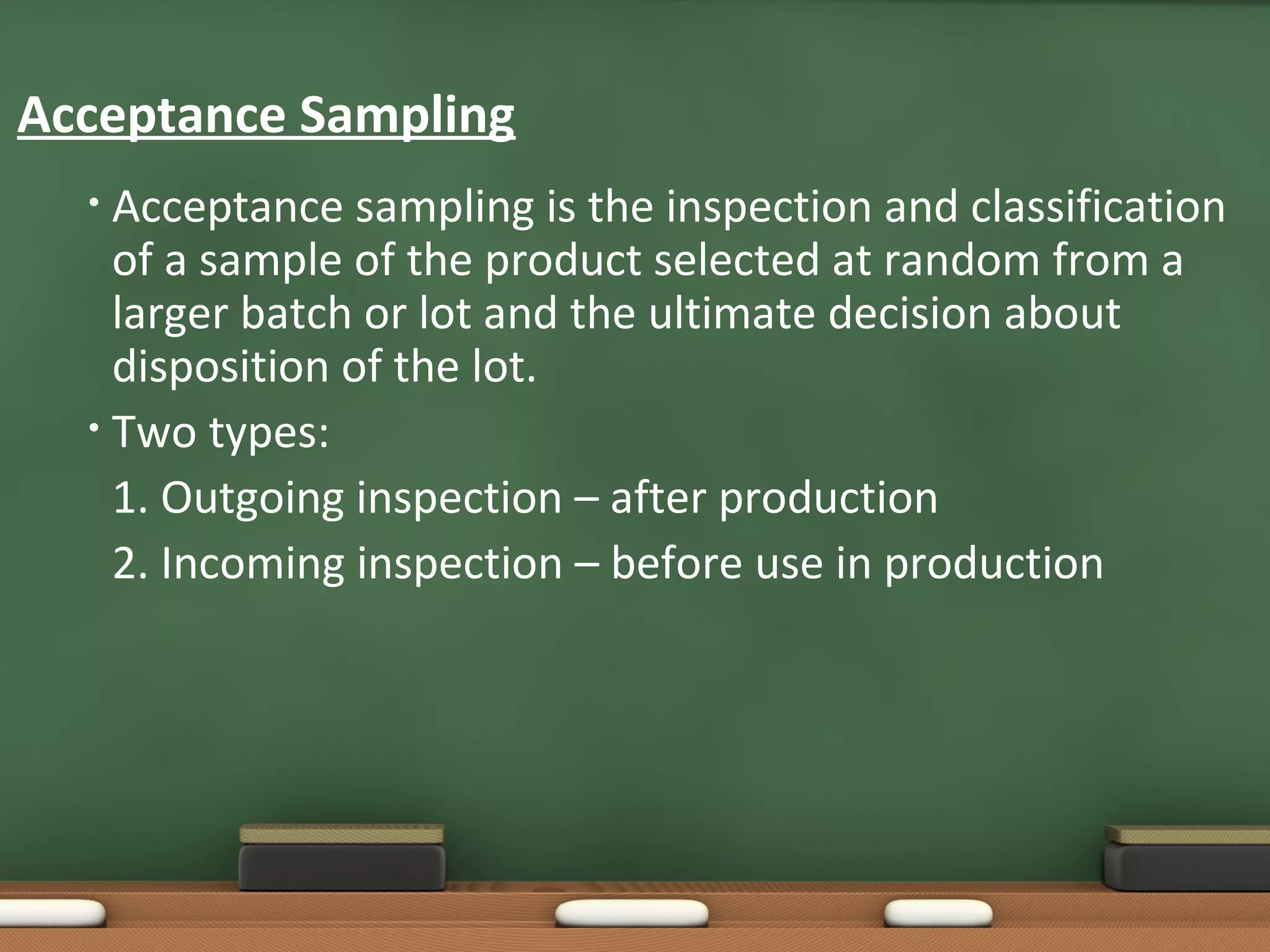 Acceptance Sampling

• Acceptance sampling is the inspection and classification of a sample of the product selected at random from a larger batch or lot and the ultimate decision about disposition of the lot.

• Two types:

1. Outgoing inspection – after production

2. Incoming inspection – before use in production